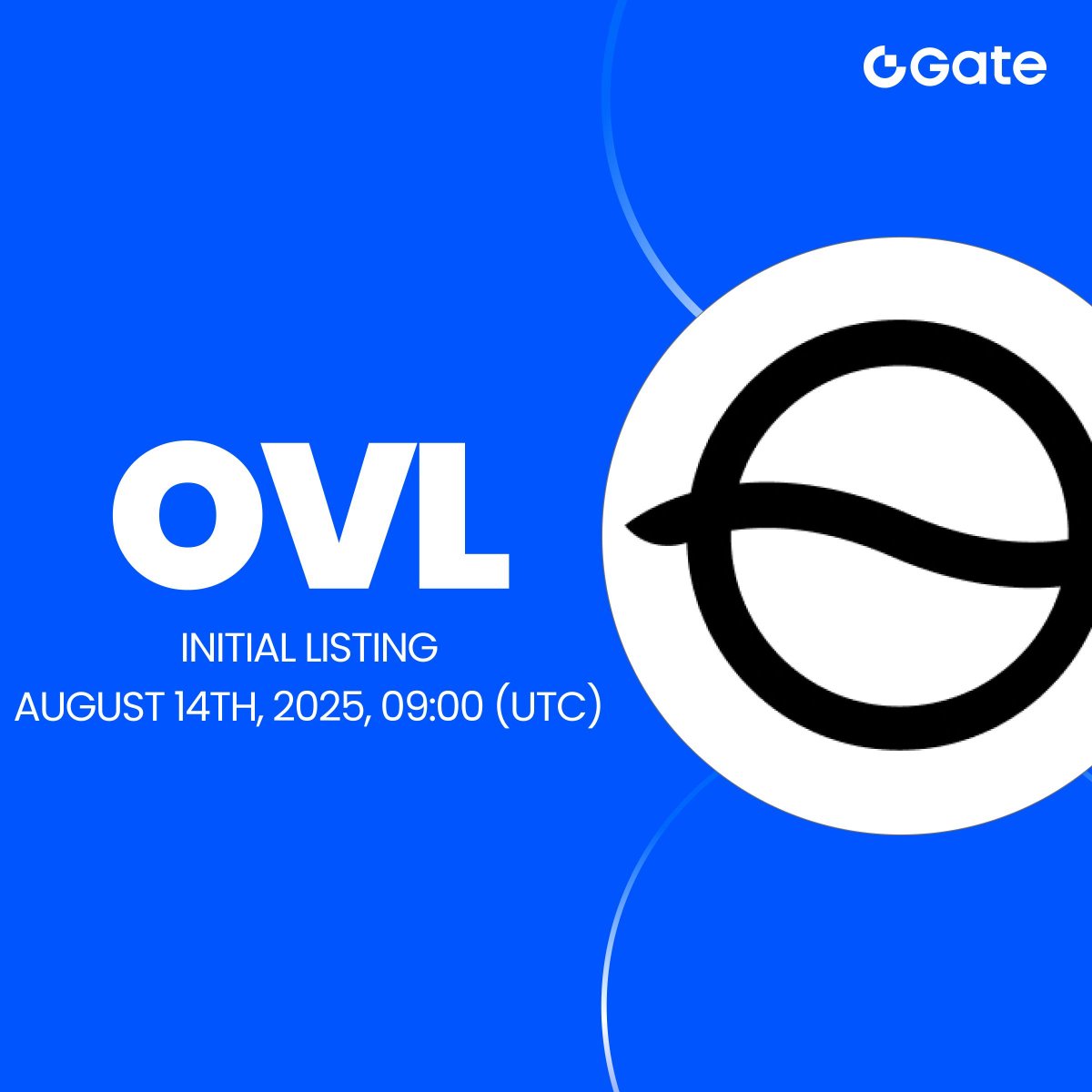 Gate

OVL

INITIAL LISTING
AUGUST 14TH, 2025, 09:00 (UTC)